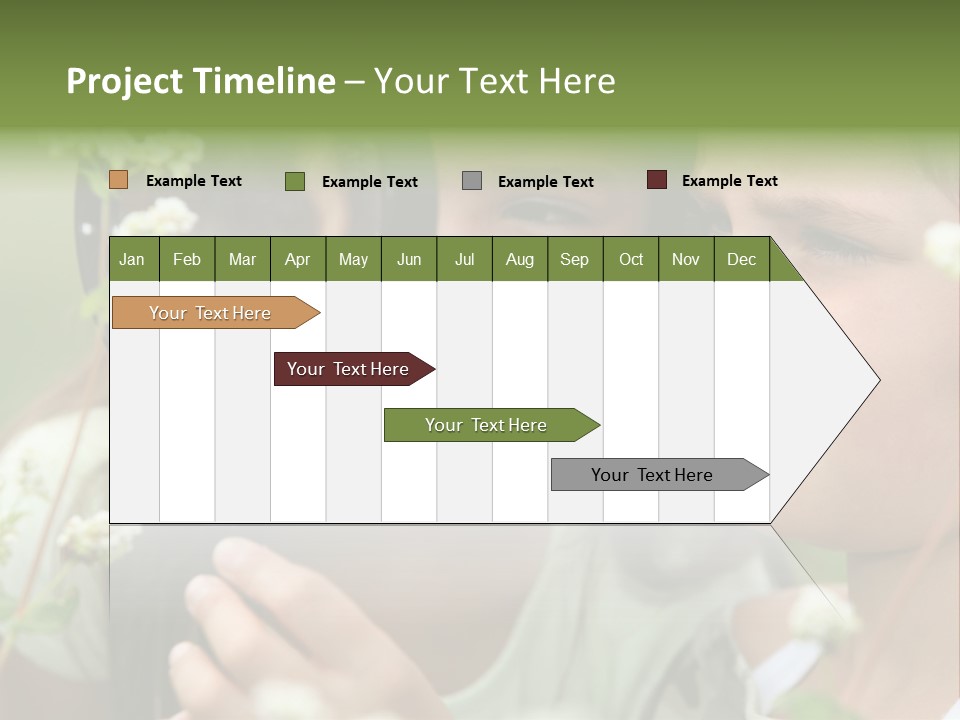 Project Timeline – Your Text Here

Example Text Example Text Example Text Example Text

| Jan | Feb | Mar | Apr | May | Jun | Jul | Aug | Sep | Oct | Nov | Dec |
|---|---|---|---|---|---|---|---|---|---|---|---|

Your Text Here

Your Text Here

Your Text Here

Your Text Here